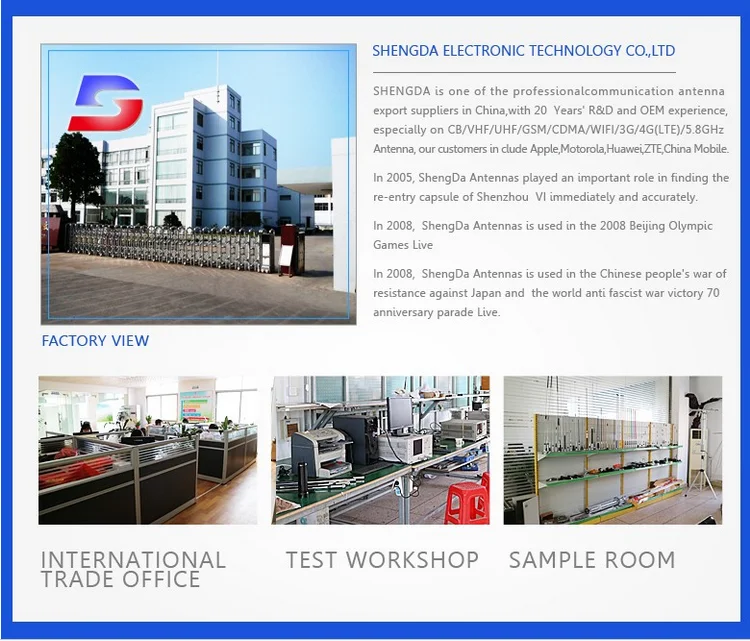 SHENGDA ELECTRONIC TECHNOLOGY CO.,LTD

SHENGDA is one of the professionalcommunication antenna export suppliers in China,with 20 Years' R&D and OEM experience, especially on CB/VHF/UHF/GSM/CDMA/WIFI/3G/4G(LTE)/5.8GHz Antenna, our customers in clude Apple,Motorola,Huawei,ZTE,China Mobile.

In 2005, ShengDa Antennas played an important role in finding the re-entry capsule of Shenzhou VI immediately and accurately.

In 2008, ShengDa Antennas is used in the 2008 Beijing Olympic Games Live

In 2008, ShengDa Antennas is used in the Chinese people's war of resistance against Japan and the world anti fascist war victory 70 anniversary parade Live.

FACTORY VIEW

INTERNATIONAL TRADE OFFICE

TEST WORKSHOP

SAMPLE ROOM